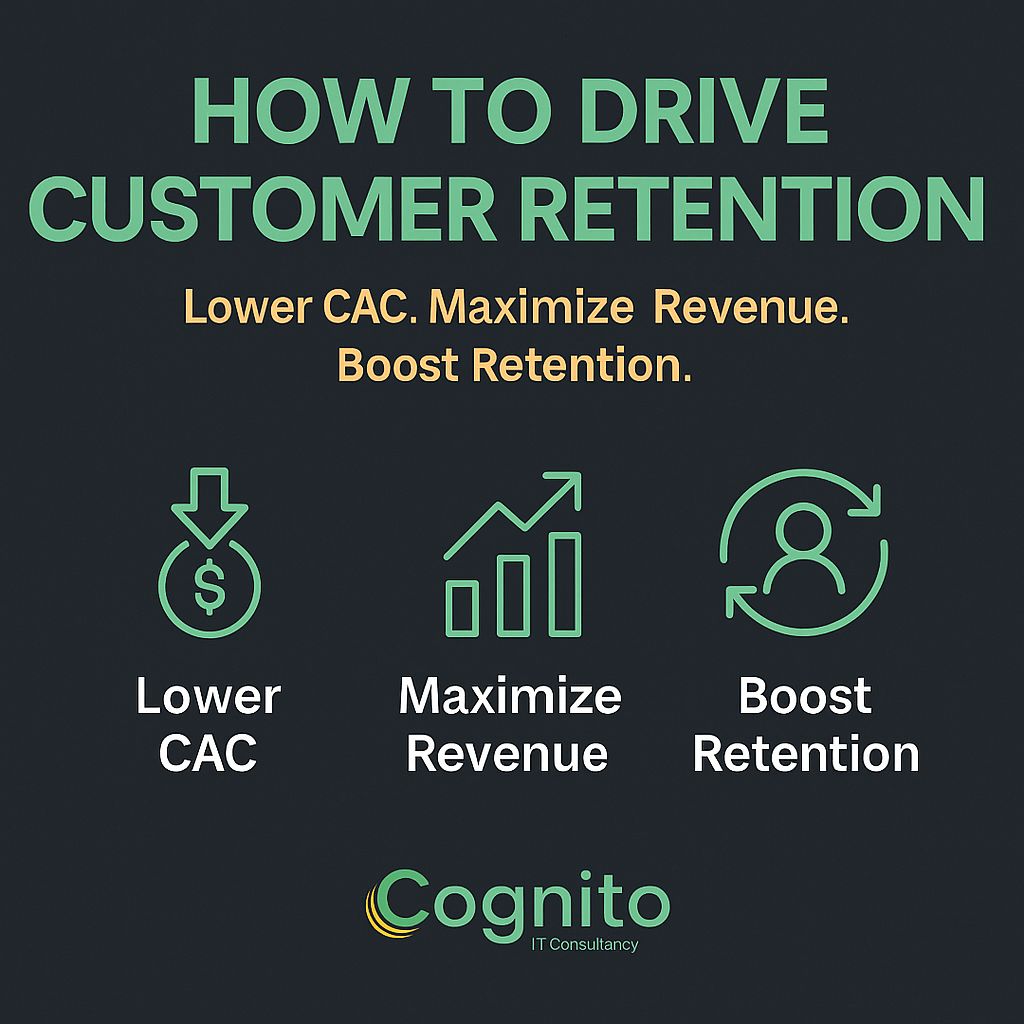 HOW TO DRIVE CUSTOMER RETENTION

Lower CAC. Maximize Revenue. Boost Retention.

$

Lower CAC

Maximize Revenue

Boost Retention

Cognito
IT Consultancy